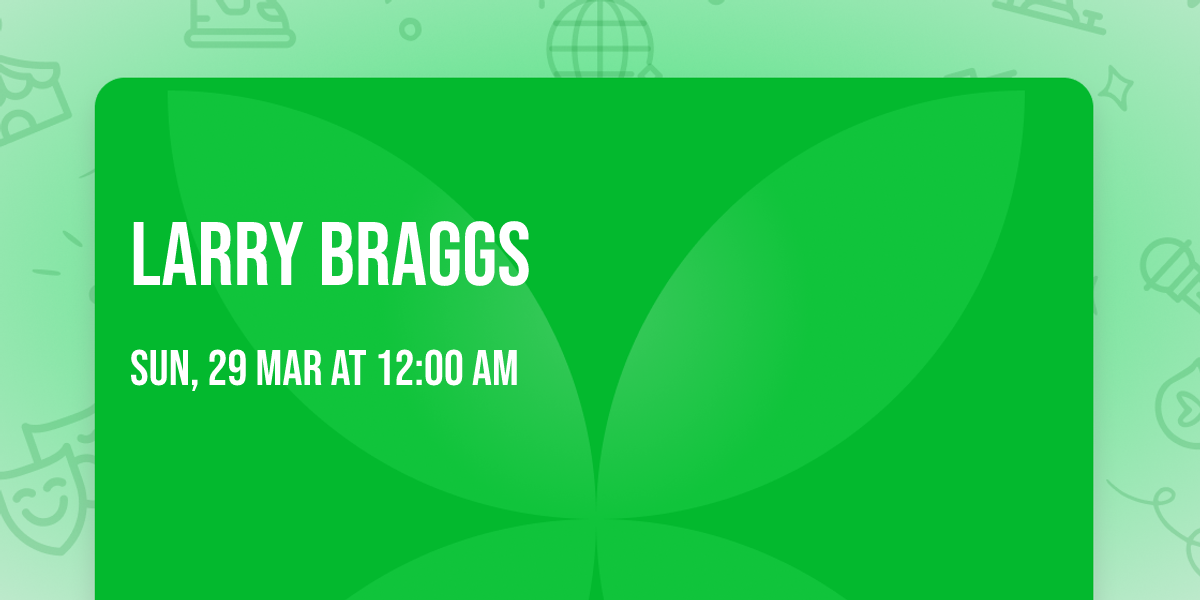 LARRY BRAGGS

SUN, 29 MAR AT 12:00 AM